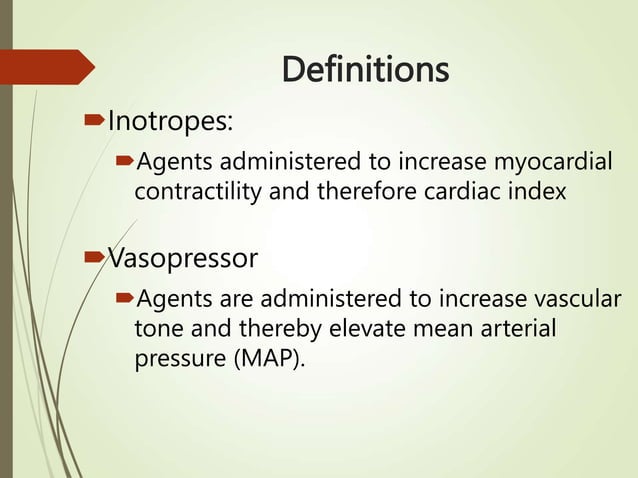 Definitions

Inotropes:

Agents administered to increase myocardial contractility and therefore cardiac index

Vasopressor

Agents are administered to increase vascular tone and thereby elevate mean arterial pressure (MAP).